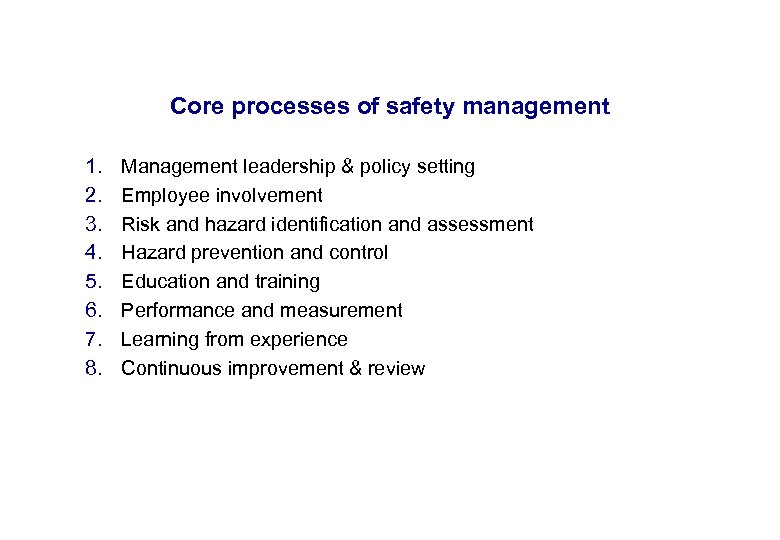 Core processes of safety management

1. Management leadership & policy setting
2. Employee involvement
3. Risk and hazard identification and assessment
4. Hazard prevention and control
5. Education and training
6. Performance and measurement
7. Learning from experience
8. Continuous improvement & review